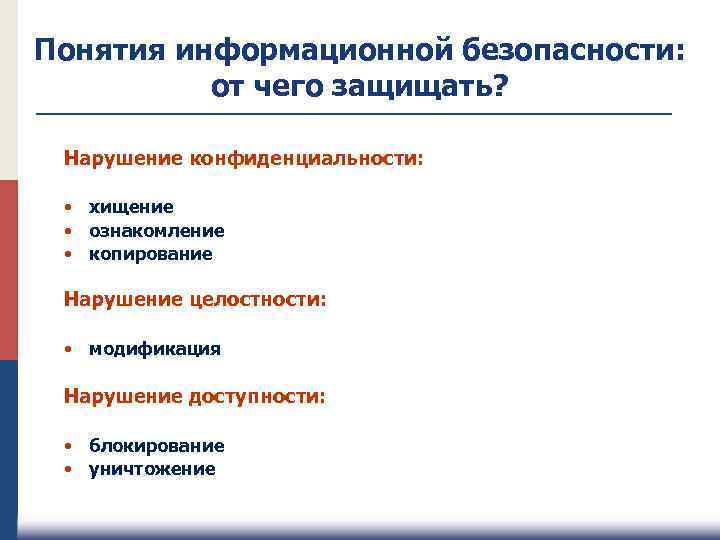 Понятия информационной безопасности: от чего защищать?

Нарушение конфиденциальности:

• хищение
• ознакомление
• копирование

Нарушение целостности:

• модификация

Нарушение доступности:

• блокирование
• уничтожение